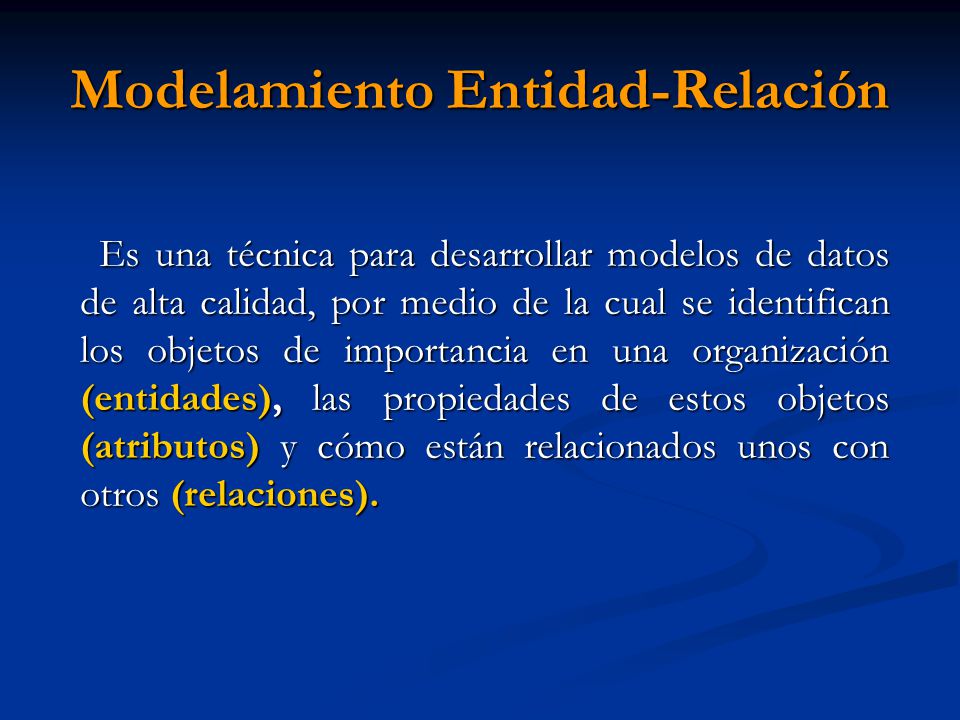 Modelamiento Entidad-Relación

Es una técnica para desarrollar modelos de datos de alta calidad, por medio de la cual se identifican los objetos de importancia en una organización (entidades), las propiedades de estos objetos (atributos) y cómo están relacionados unos con otros (relaciones).